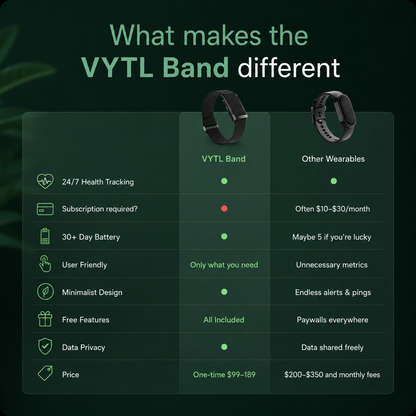 What makes the VYTL Band different

| | VYTL Band | Other Wearables |
|---|---|---|
| 24/7 Health Tracking | ● | ● |
| Subscription required? | ● | Often \$10–\$30/month |
| 30+ Day Battery | ● | Maybe 5 if you're lucky |
| User Friendly | Only what you need | Unnecessary metrics |
| Minimalist Design | ● | Endless alerts & pings |
| Free Features | All Included | Paywalls everywhere |
| Data Privacy | ● | Data shared freely |
| Price | One-time \$99–189 | \$200–\$350 and monthly fees |